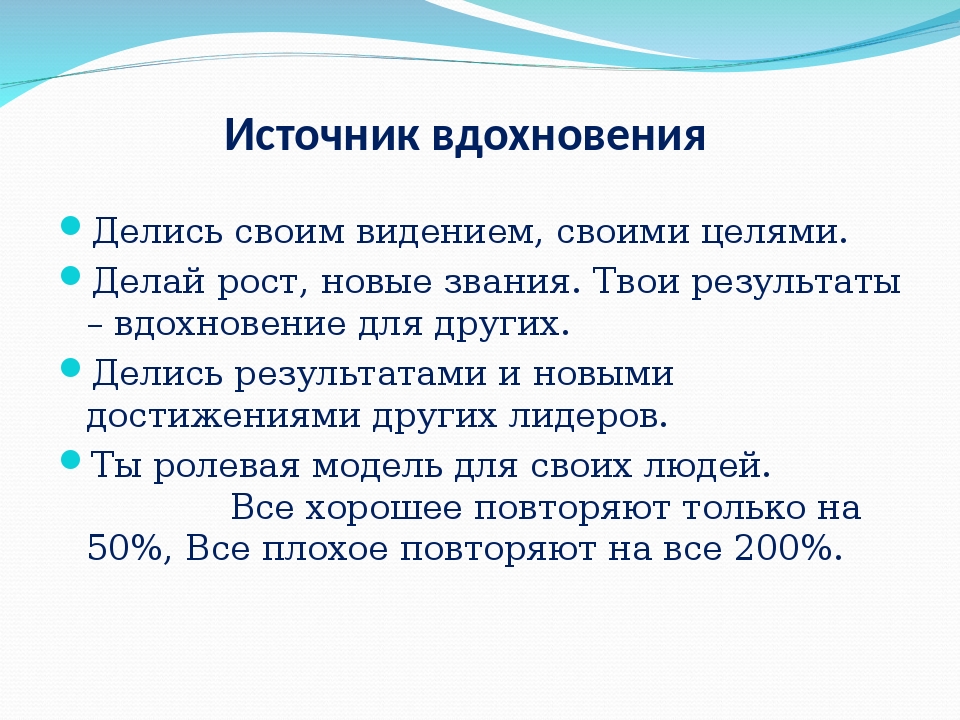 Источник вдохновения

Делись своим видением, своими целями.

Делай рост, новые звания. Твои результаты – вдохновение для других.

Делись результатами и новыми достижениями других лидеров.

Ты ролевая модель для своих людей. Все хорошее повторяют только на 50%, Все плохое повторяют на все 200%.